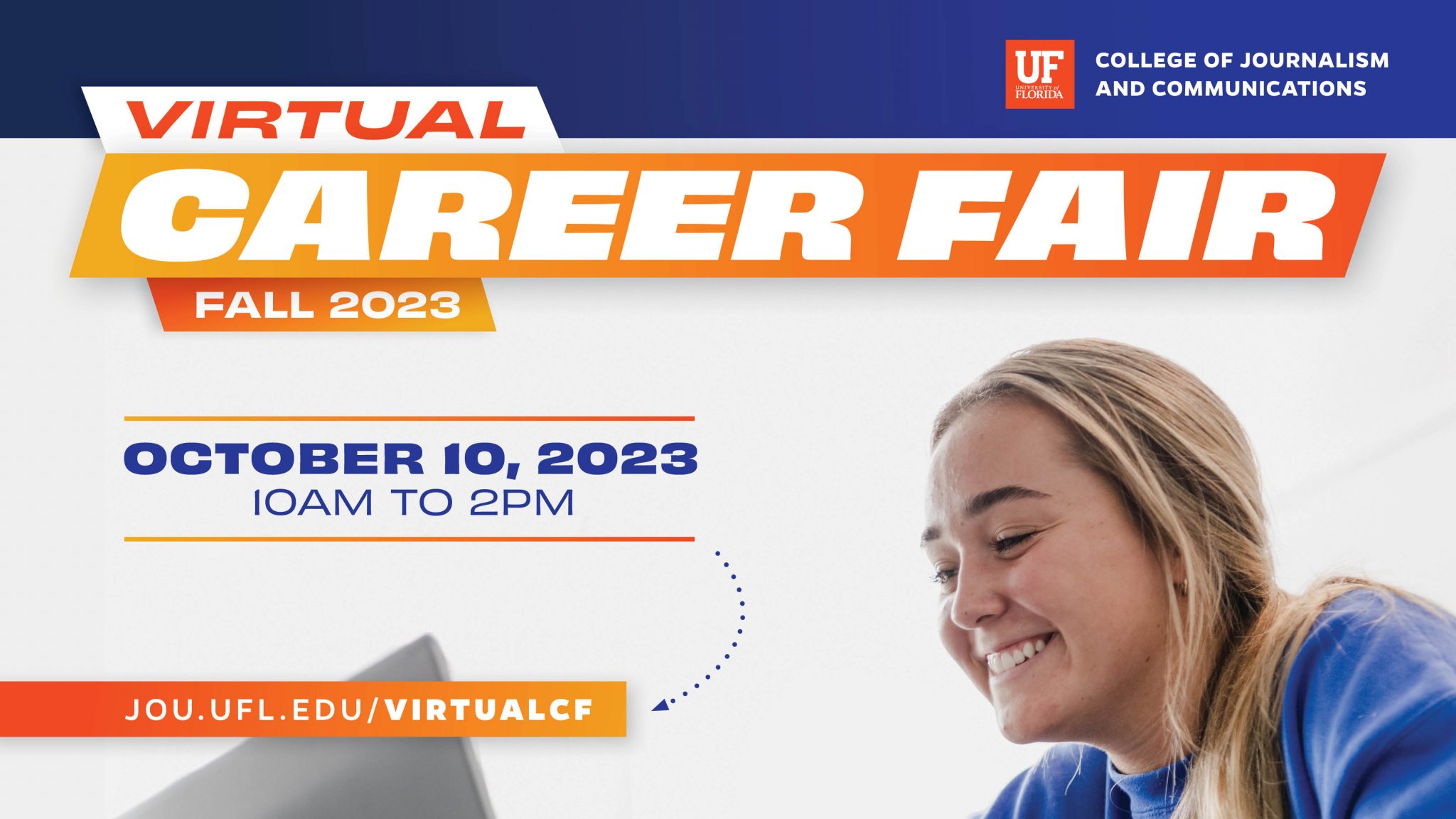 UF UNIVERSITY of FLORIDA

COLLEGE OF JOURNALISM AND COMMUNICATIONS

VIRTUAL

CAREER FAIR

FALL 2023

OCTOBER 10, 2023
10AM TO 2PM

JOU.UFL.EDU/VIRTUALCF